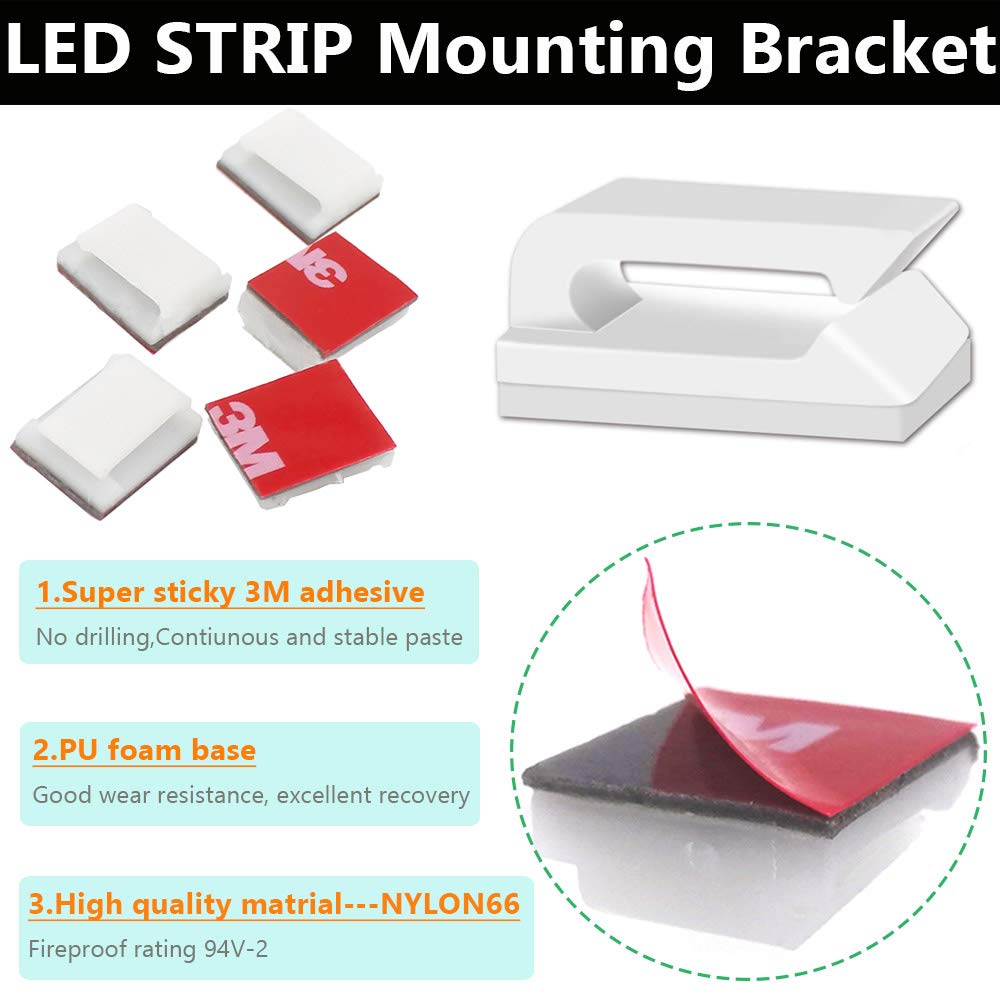 LED STRIP Mounting Bracket

3M

3M

1.Super sticky 3M adhesive

No drilling,Contiunous and stable paste

2.PU foam base

Good wear resistance, excellent recovery

3.High quality matrial---NYLON66

Fireproof rating 94V-2

M